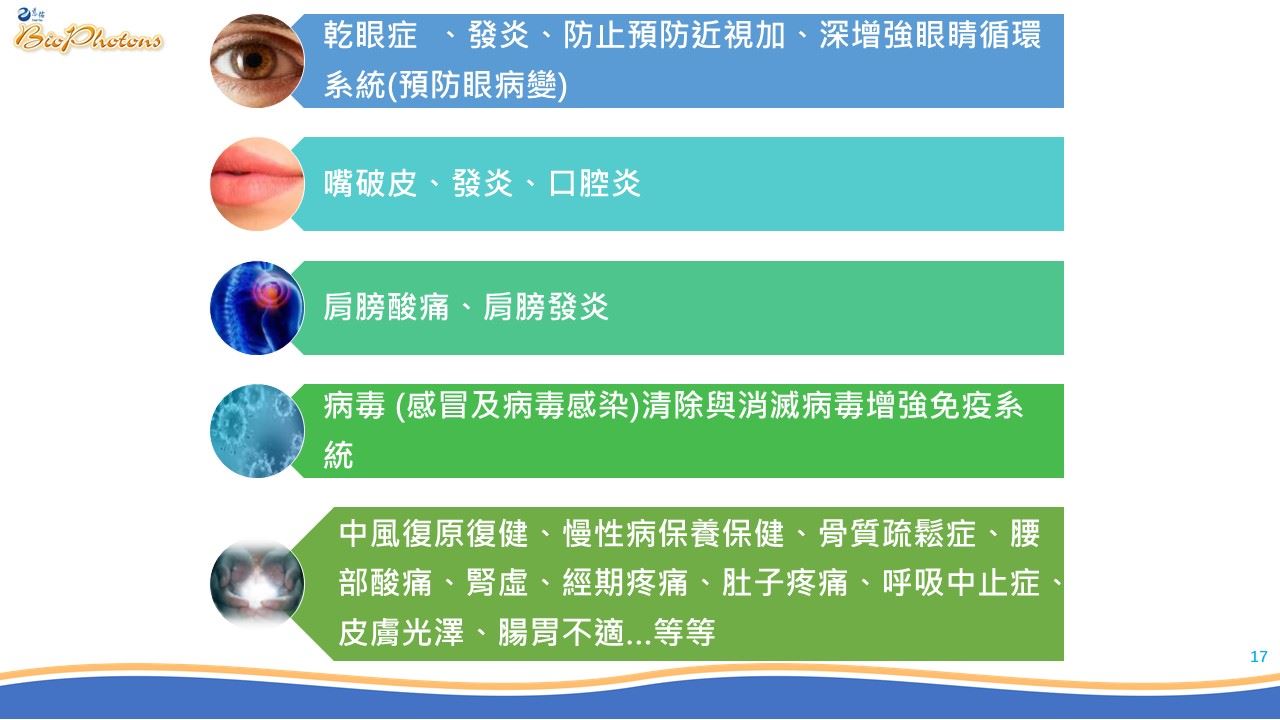 BioPhotons

乾眼症 、發炎、防止預防近視加、深增強眼睛循環系統(預防眼病變)

嘴破皮、發炎、口腔炎

肩膀酸痛、肩膀發炎

病毒 (感冒及病毒感染)清除與消滅病毒增強免疫系統

中風復原復健、慢性病保養保健、骨質疏鬆症、腰部酸痛、腎虛、經期疼痛、肚子疼痛、呼吸中止症、皮膚光澤、腸胃不適...等等

17